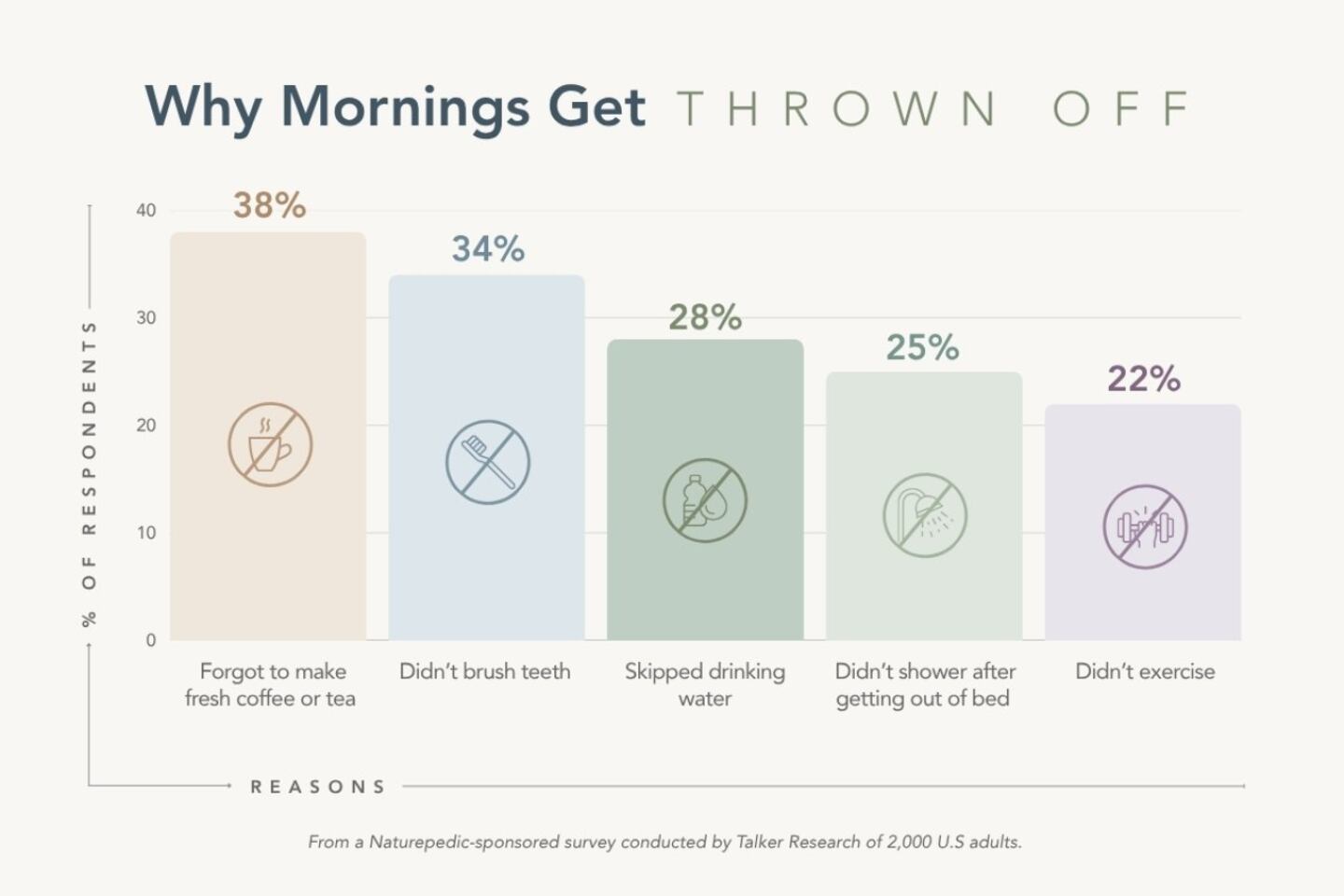 Why Mornings Get THROWN OFF

% OF RESPONDENTS

40
30
20
10
0

38%
34%
28%
25%
22%

Forgot to make fresh coffee or tea
Didn't brush teeth
Skipped drinking water
Didn't shower after getting out of bed
Didn't exercise

REASONS

From a Naturepedic-sponsored survey conducted by Talker Research of 2,000 U.S adults.